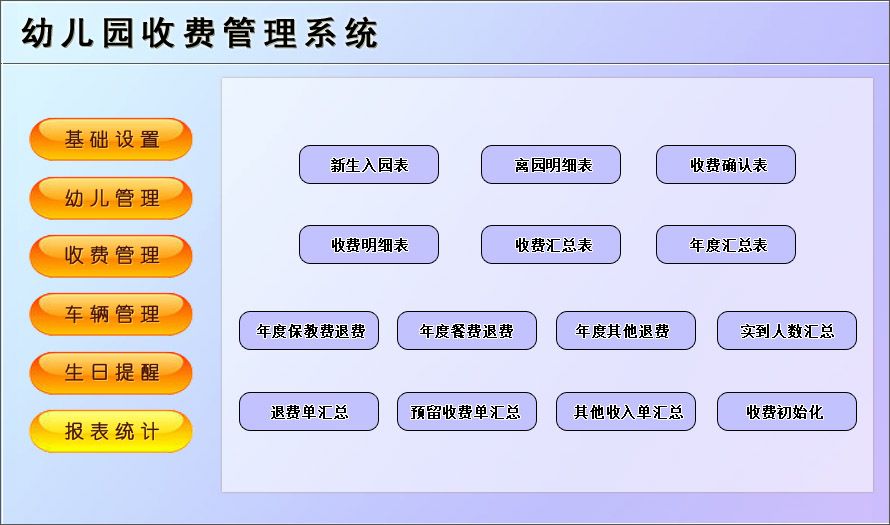 幼儿园收费管理系统

基础设置
幼儿管理
收费管理
车辆管理
生日提醒
报表统计

新生入园表
离园明细表
收费确认表

收费明细表
收费汇总表
年度汇总表

年度保教费退费
年度餐费退费
年度其他退费
实到人数汇总

退费单汇总
预留收费单汇总
其他收入单汇总
收费初始化